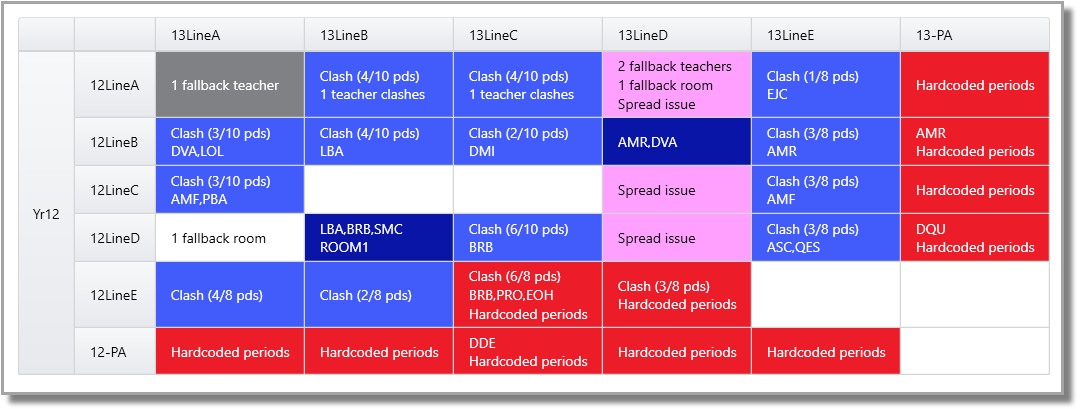 | | | 13LineA | 13LineB | 13LineC | 13LineD | 13LineE | 13-PA |
|---|---|---|---|---|---|---|---|
| Yr12 | 12LineA | 1 fallback teacher | Clash (4/10 pds) 1 teacher clashes | Clash (4/10 pds) 1 teacher clashes | 2 fallback teachers 1 fallback room Spread issue | Clash (1/8 pds) EJC | Hardcoded periods |
| | 12LineB | Clash (3/10 pds) DVA,LOL | Clash (4/10 pds) LBA | Clash (2/10 pds) DMI | AMR,DVA | Clash (3/8 pds) AMR | AMR Hardcoded periods |
| | 12LineC | Clash (3/10 pds) AMF,PBA | | | Spread issue | Clash (3/8 pds) AMF | Hardcoded periods |
| | 12LineD | 1 fallback room | LBA,BRB,SMC ROOM1 | Clash (6/10 pds) BRB | Spread issue | Clash (3/8 pds) ASC,QES | DQU Hardcoded periods |
| | 12LineE | Clash (4/8 pds) | Clash (2/8 pds) | Clash (6/8 pds) BRB,PRO,EOH Hardcoded periods | Clash (3/8 pds) Hardcoded periods | | |
| | 12-PA | Hardcoded periods | Hardcoded periods | DDE Hardcoded periods | Hardcoded periods | Hardcoded periods | |